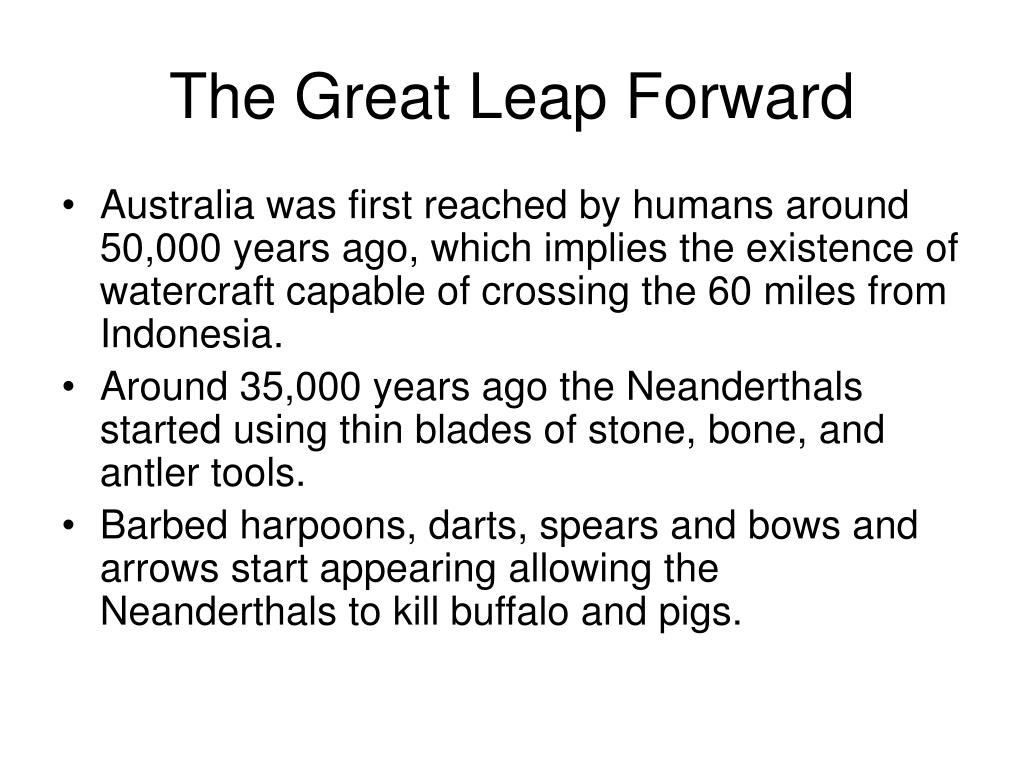 The Great Leap Forward

• Australia was first reached by humans around 50,000 years ago, which implies the existence of watercraft capable of crossing the 60 miles from Indonesia.
• Around 35,000 years ago the Neanderthals started using thin blades of stone, bone, and antler tools.
• Barbed harpoons, darts, spears and bows and arrows start appearing allowing the Neanderthals to kill buffalo and pigs.